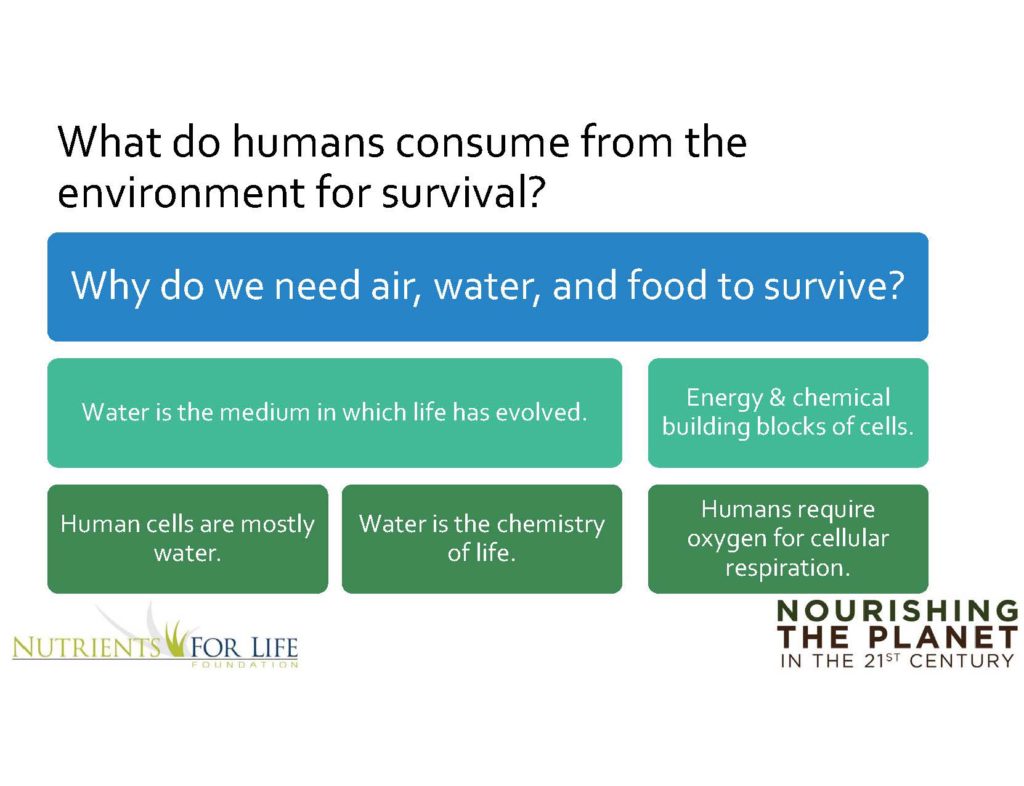 What do humans consume from the environment for survival?

Why do we need air, water, and food to survive?

Water is the medium in which life has evolved.

Energy & chemical building blocks of cells.

Human cells are mostly water.

Water is the chemistry of life.

Humans require oxygen for cellular respiration.

NUTRIENTS FOR LIFE FOUNDATION

NOURISHING THE PLANET IN THE 21ST CENTURY